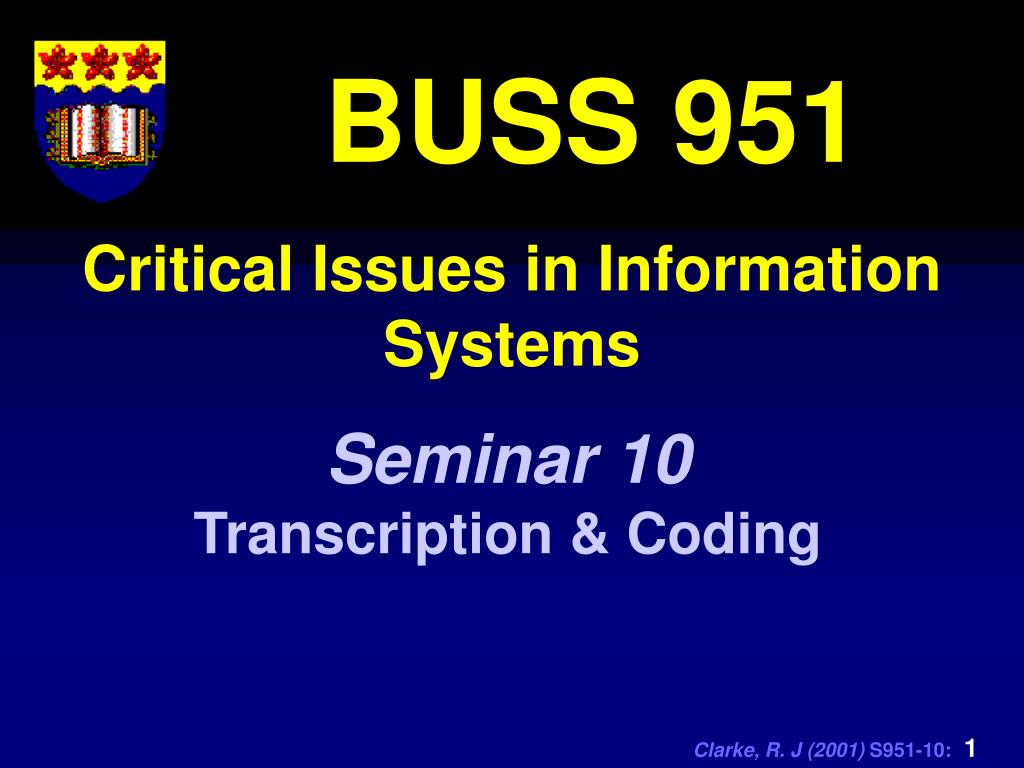 BUSS 951

Critical Issues in Information Systems

Seminar 10
Transcription & Coding

Clarke, R. J (2001) S951-10: 1